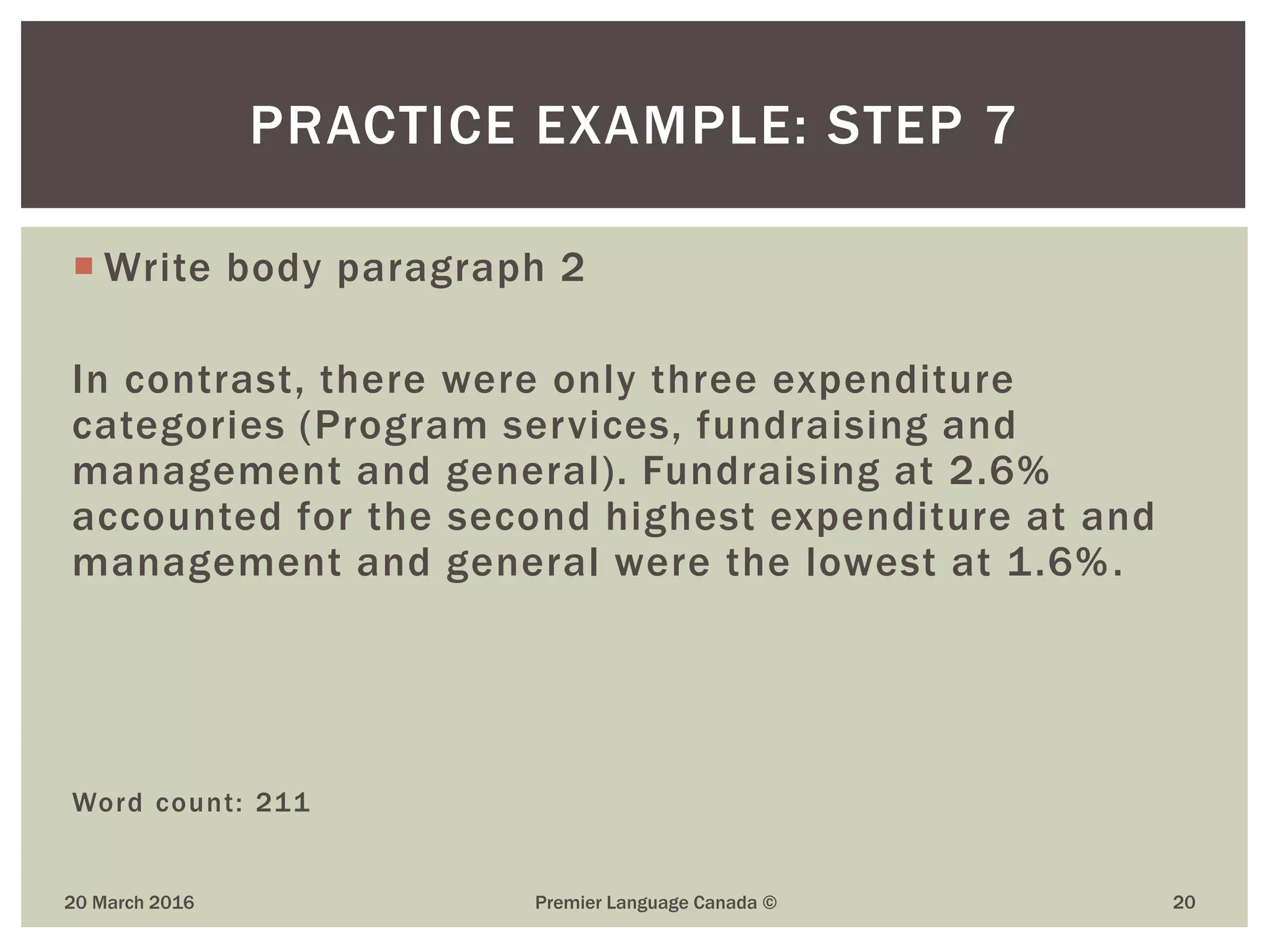 PRACTICE EXAMPLE: STEP 7

Write body paragraph 2

In contrast, there were only three expenditure categories (Program services, fundraising and management and general). Fundraising at 2.6% accounted for the second highest expenditure at and management and general were the lowest at 1.6%.

Word count: 211

20 March 2016

Premier Language Canada ©

20